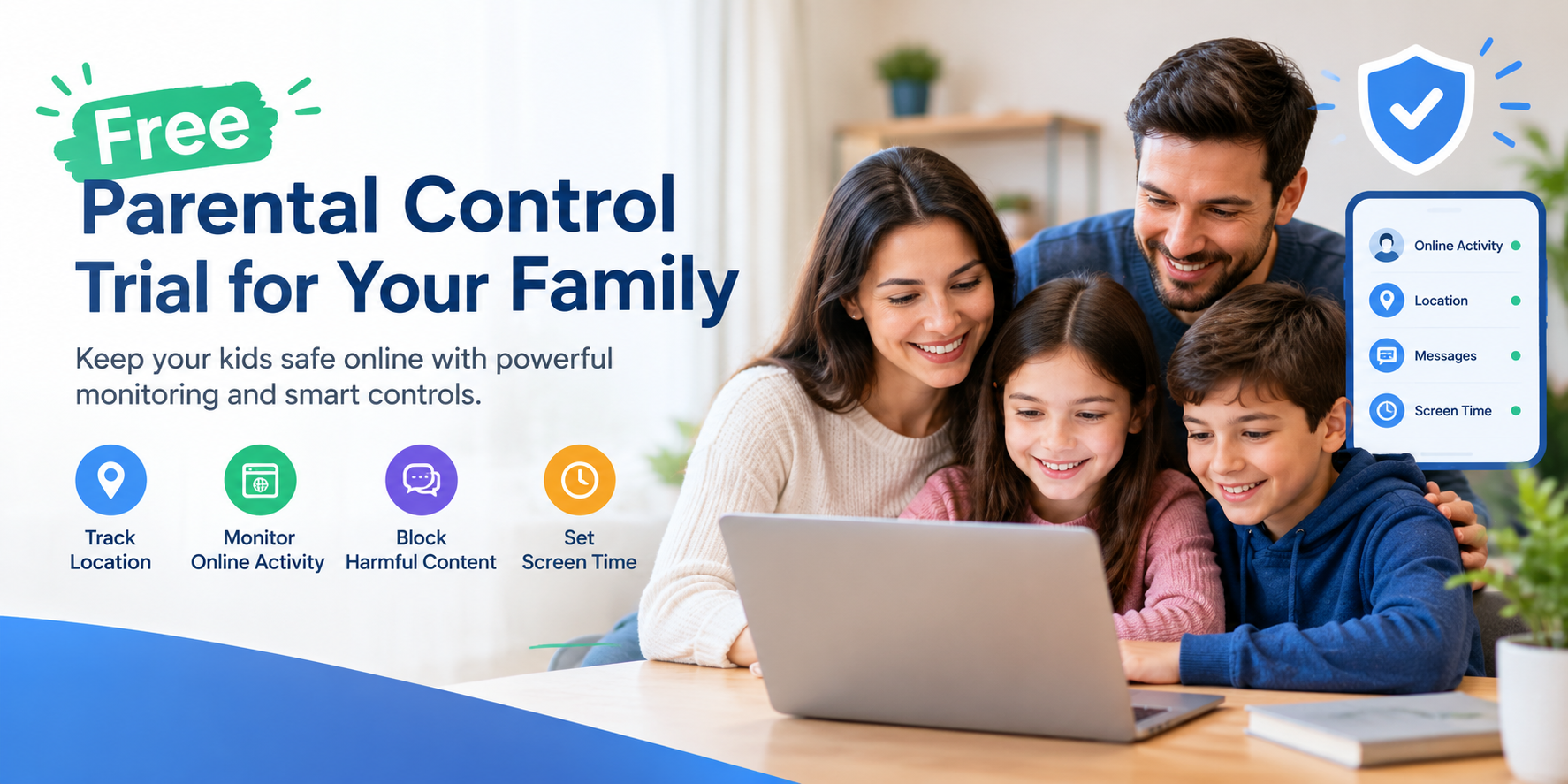 Free

Parental Control Trial for Your Family

Keep your kids safe online with powerful monitoring and smart controls.

Track Location

Monitor Online Activity

Block Harmful Content

Set Screen Time

Online Activity

Location

Messages

Screen Time